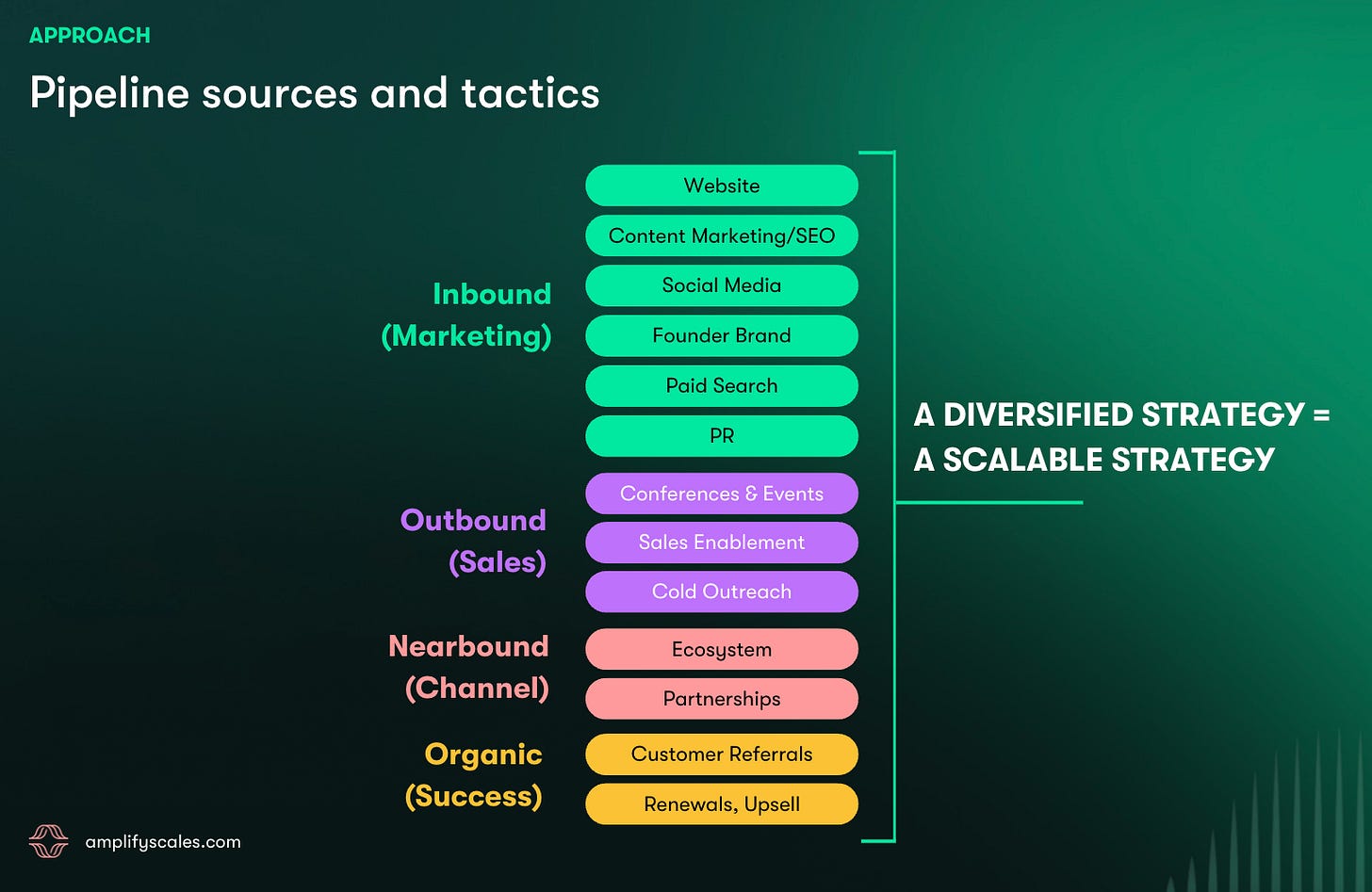 APPROACH

Pipeline sources and tactics

Inbound (Marketing)

Website
Content Marketing/SEO
Social Media
Founder Brand
Paid Search
PR

Outbound (Sales)

Conferences & Events
Sales Enablement
Cold Outreach

Nearbound (Channel)

Ecosystem
Partnerships

Organic (Success)

Customer Referrals
Renewals, Upsell

A DIVERSIFIED STRATEGY = A SCALABLE STRATEGY

amplifyscales.com